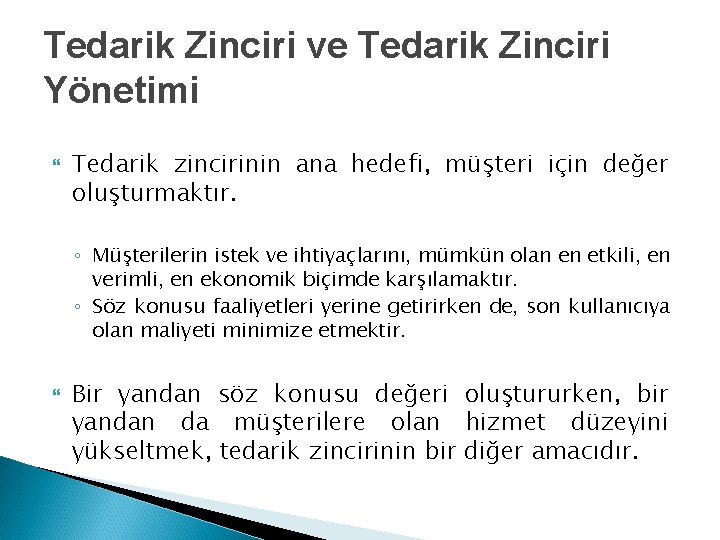 Tedarik Zinciri ve Tedarik Zinciri Yönetimi

Tedarik zincirinin ana hedefi, müşteri için değer oluşturmaktır.

◦ Müşterilerin istek ve ihtiyaçlarını, mümkün olan en etkili, en verimli, en ekonomik biçimde karşılamaktır.
◦ Söz konusu faaliyetleri yerine getirirken de, son kullanıcıya olan maliyeti minimize etmektir.

Bir yandan söz konusu değeri oluştururken, bir yandan da müşterilere olan hizmet düzeyini yükseltmek, tedarik zincirinin bir diğer amacıdır.